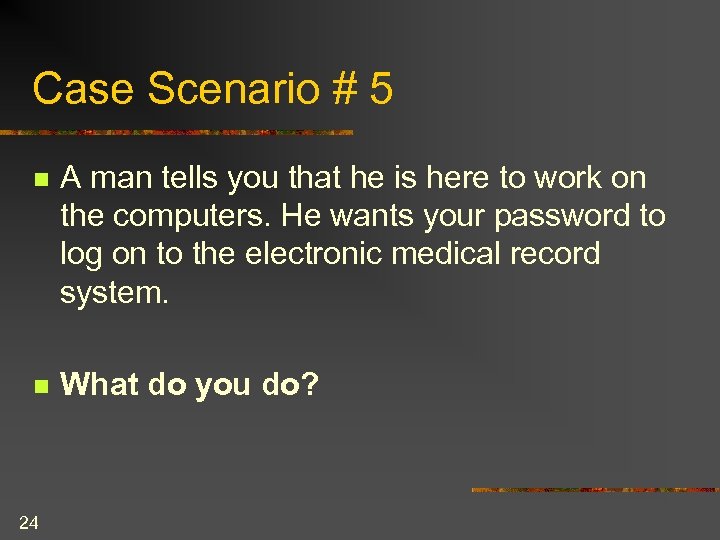 Case Scenario # 5

A man tells you that he is here to work on the computers. He wants your password to log on to the electronic medical record system.

What do you do?

24